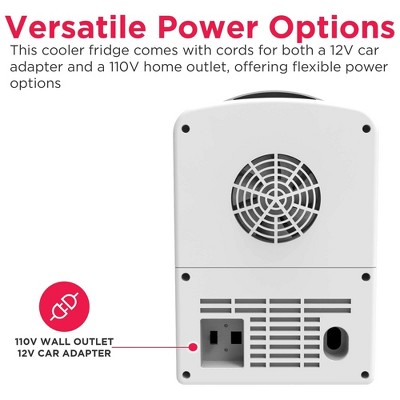 Versatile Power Options

This cooler fridge comes with cords for both a 12V car adapter and a 110V home outlet, offering flexible power options

110V WALL OUTLET
12V CAR ADAPTER